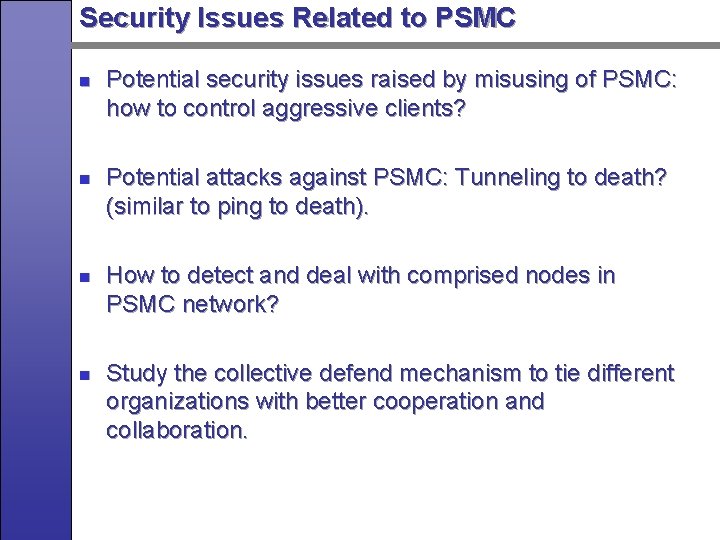 Security Issues Related to PSMC

- Potential security issues raised by misusing of PSMC: how to control aggressive clients?

- Potential attacks against PSMC: Tunneling to death? (similar to ping to death).

- How to detect and deal with comprised nodes in PSMC network?

- Study the collective defend mechanism to tie different organizations with better cooperation and collaboration.